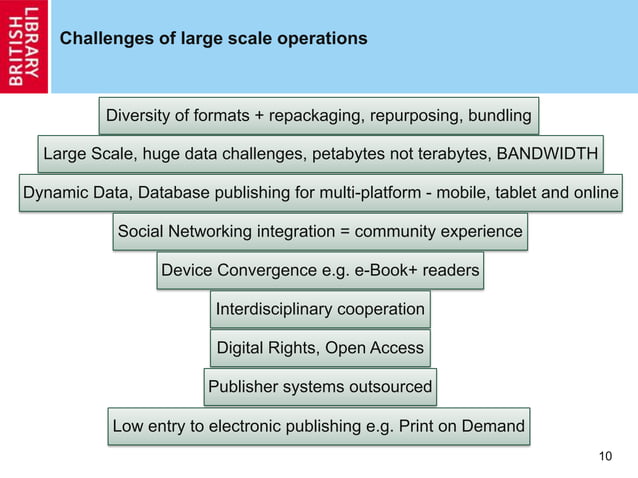 BRITISH LIBRARY

Challenges of large scale operations

Diversity of formats + repackaging, repurposing, bundling

Large Scale, huge data challenges, petabytes not terabytes, BANDWIDTH

Dynamic Data, Database publishing for multi-platform - mobile, tablet and online

Social Networking integration = community experience

Device Convergence e.g. e-Book+ readers

Interdisciplinary cooperation

Digital Rights, Open Access

Publisher systems outsourced

Low entry to electronic publishing e.g. Print on Demand

10